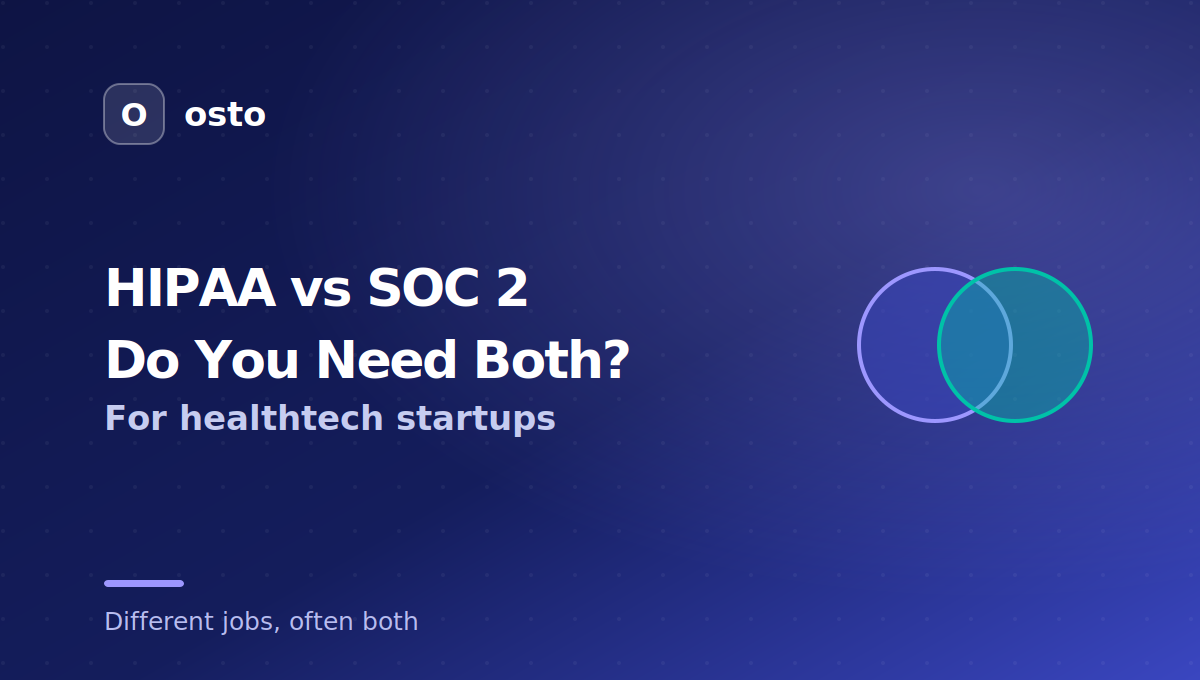 O osto

HIPAA vs SOC 2
Do You Need Both?
For healthtech startups

Different jobs, often both